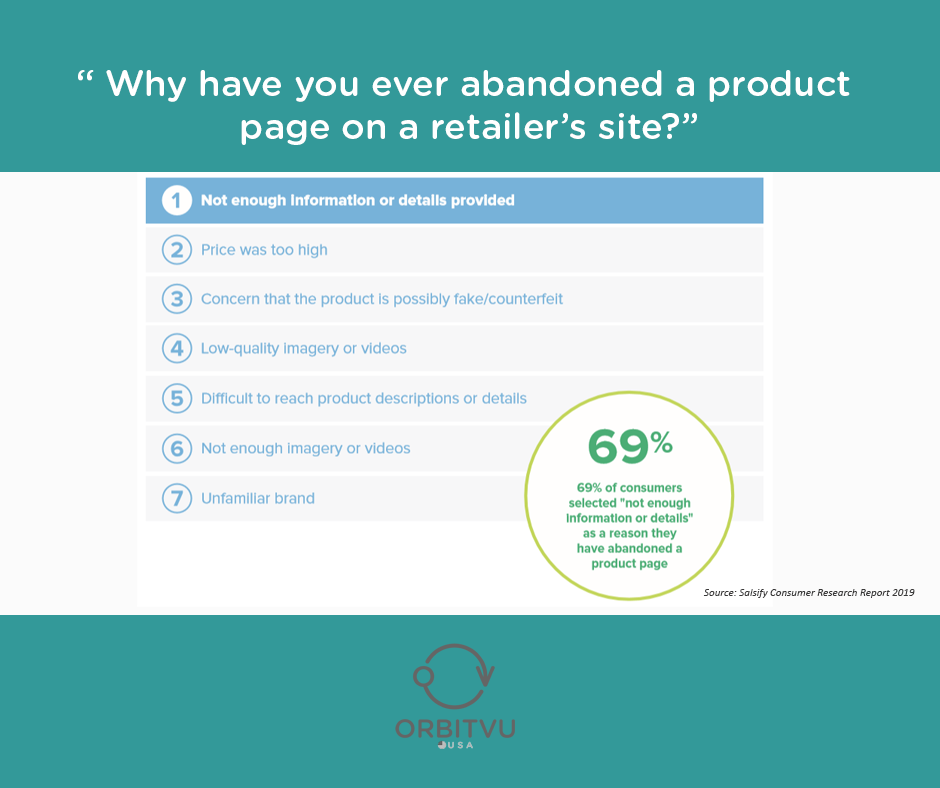 “ Why have you ever abandoned a product page on a retailer’s site?”

1 Not enough information or details provided

2 Price was too high

3 Concern that the product is possibly fake/counterfeit

4 Low-quality imagery or videos

5 Difficult to reach product descriptions or details

6 Not enough imagery or videos

7 Unfamiliar brand

69%

69% of consumers selected "not enough information or details" as a reason they have abandoned a product page

Source: Salsify Consumer Research Report 2019

ORBITVU
USA